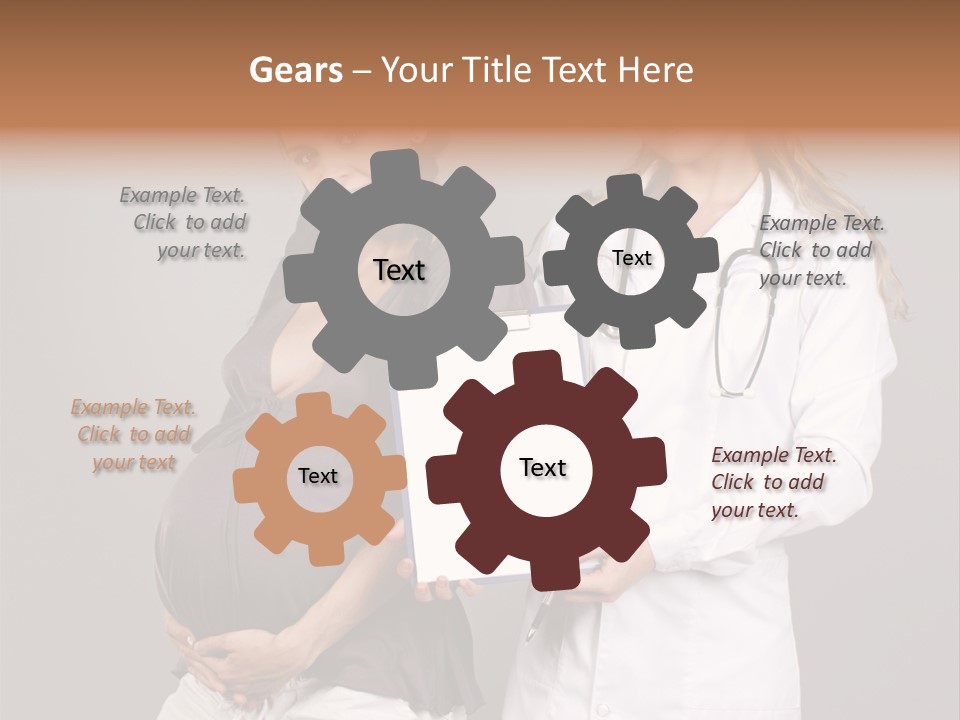 Gears – Your Title Text Here

Example Text. Click to add your text.

Text

Text

Example Text. Click to add your text.

Example Text. Click to add your text

Text

Text

Example Text. Click to add your text.